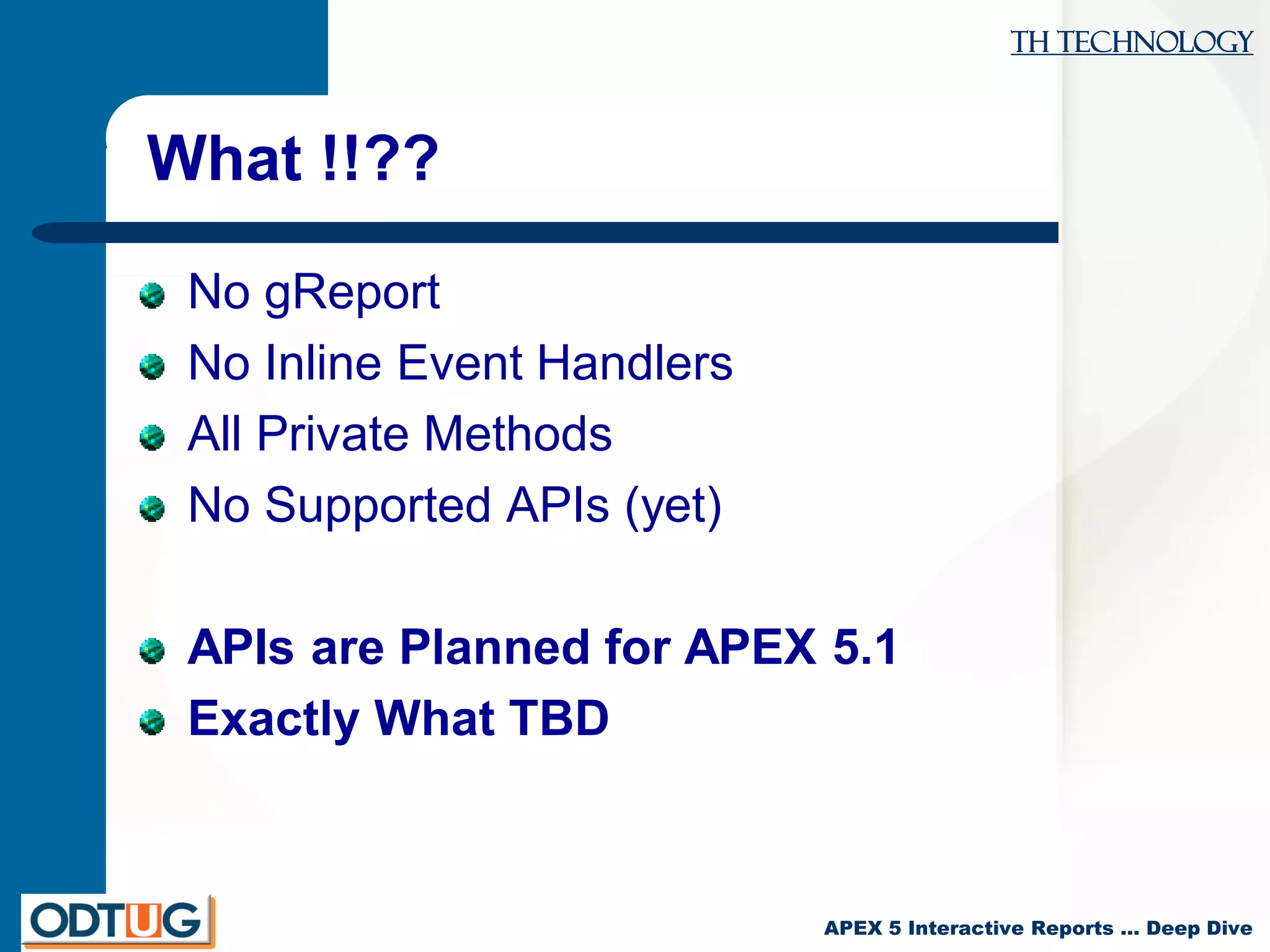 TH TECHNOLOGY

What !!??

No gReport
No Inline Event Handlers
All Private Methods
No Supported APIs (yet)

APIs are Planned for APEX 5.1
Exactly What TBD

ODTUG

APEX 5 Interactive Reports … Deep Dive